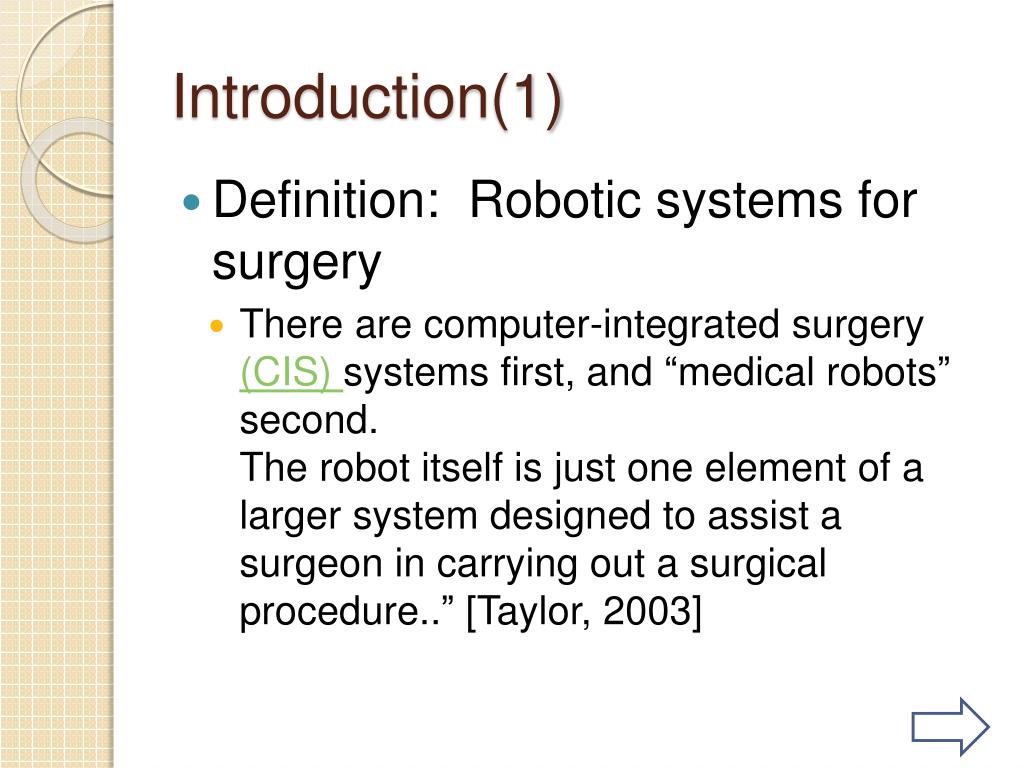 Introduction(1)

Definition: Robotic systems for surgery

There are computer-integrated surgery (CIS) systems first, and “medical robots” second.
The robot itself is just one element of a larger system designed to assist a surgeon in carrying out a surgical procedure..” [Taylor, 2003]